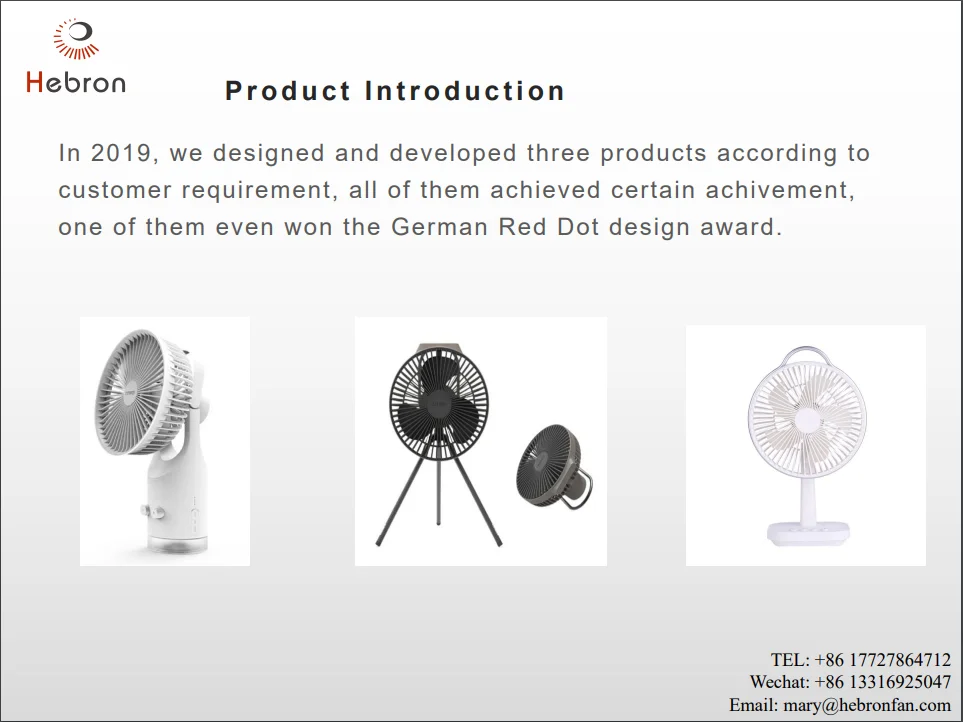 Hebron

Product Introduction

In 2019, we designed and developed three products according to customer requirement, all of them achieved certain achivement, one of them even won the German Red Dot design award.

TEL: +86 17727864712
Wechat: +86 13316925047
Email: mary@hebronfan.com